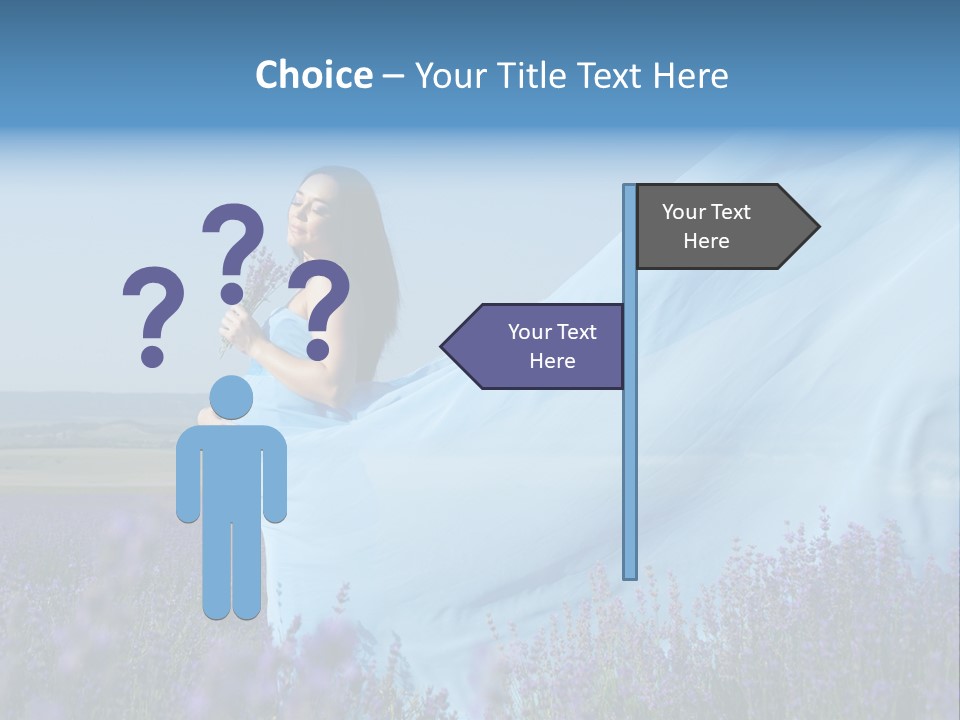 Choice – Your Title Text Here

? ? ?

Your Text Here

Your Text Here